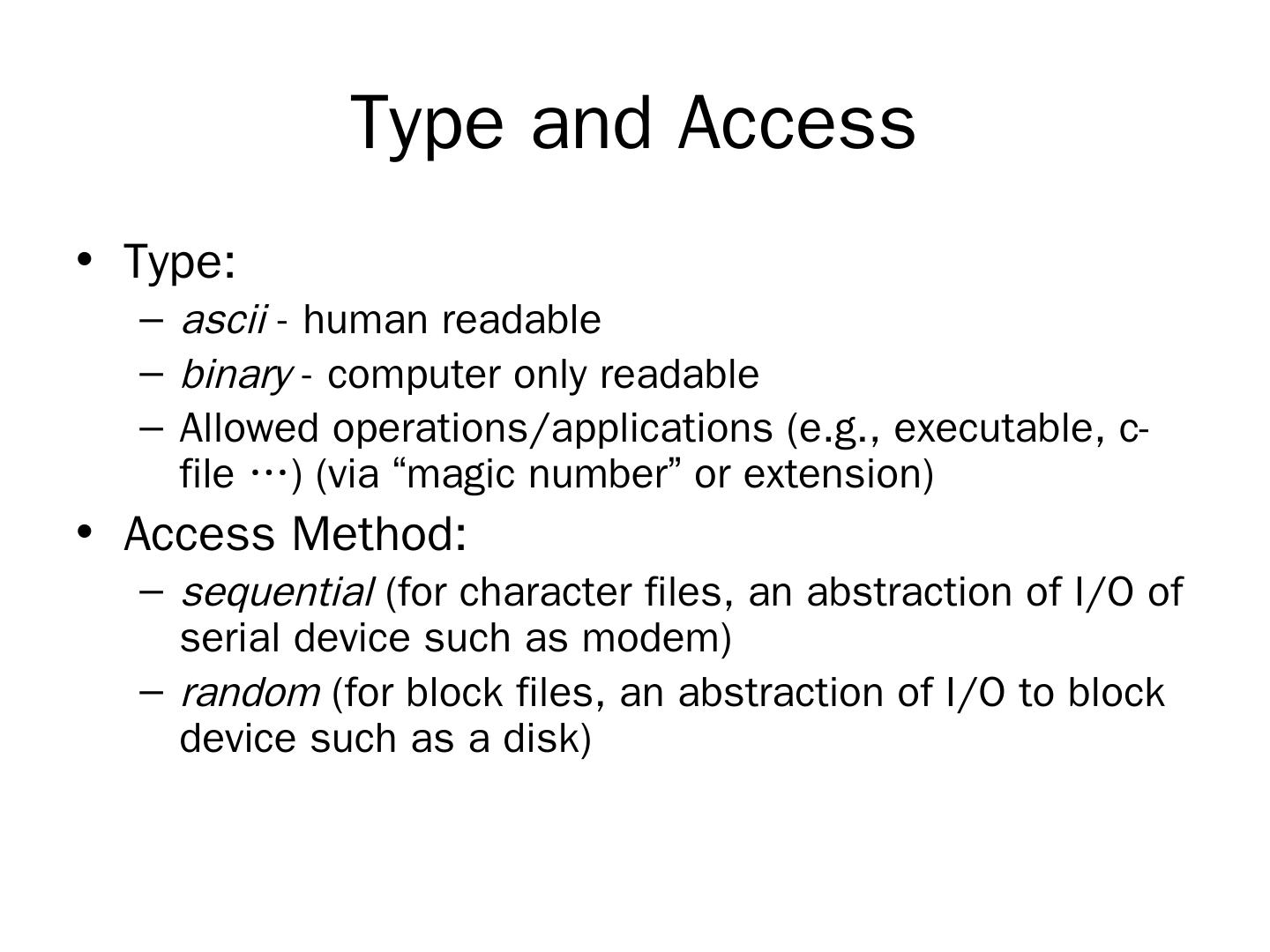 Type and Access

• Type:
– ascii - human readable
– binary - computer only readable
– Allowed operations/applications (e.g., executable, c-file …) (via “magic number” or extension)
• Access Method:
– sequential (for character files, an abstraction of I/O of serial device such as modem)
– random (for block files, an abstraction of I/O to block device such as a disk)